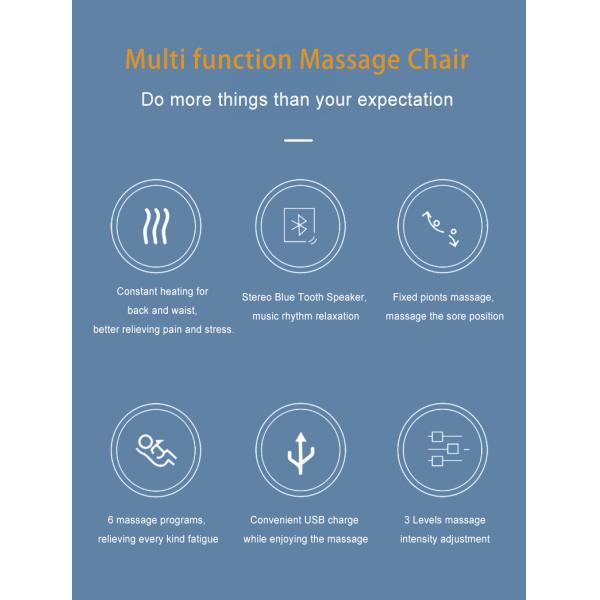 Multi function Massage Chair

Do more things than your expectation

Constant heating for back and waist, better relieving pain and stress.

Stereo Blue Tooth Speaker, music rhythm relaxation

Fixed pionts massage, massage the sore position

6 massage programs, relieving every kind fatigue

Convenient USB charge while enjoying the massage

3 Levels massage intensity adjustment